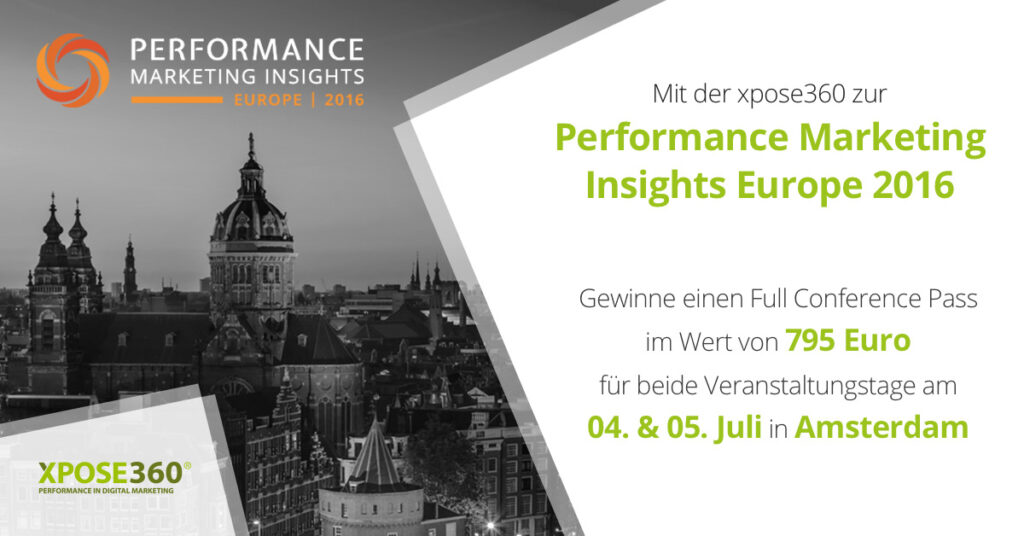 PERFORMANCE
MARKETING INSIGHTS
EUROPE | 2016

Mit der xpose360 zur
Performance Marketing Insights Europe 2016

Gewinne einen Full Conference Pass im Wert von 795 Euro für beide Veranstaltungstage am 04. & 05. Juli in Amsterdam

XPOSE360®
PERFORMANCE IN DIGITAL MARKETING